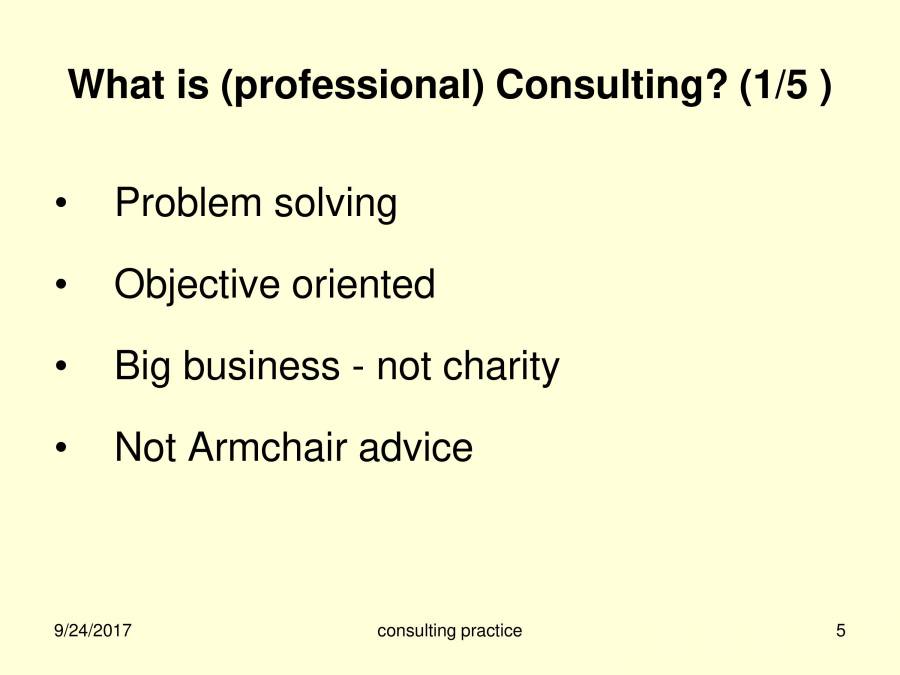 What is (professional) Consulting? (1/5 )

• Problem solving

• Objective oriented

• Big business - not charity

• Not Armchair advice

9/24/2017 consulting practice 5